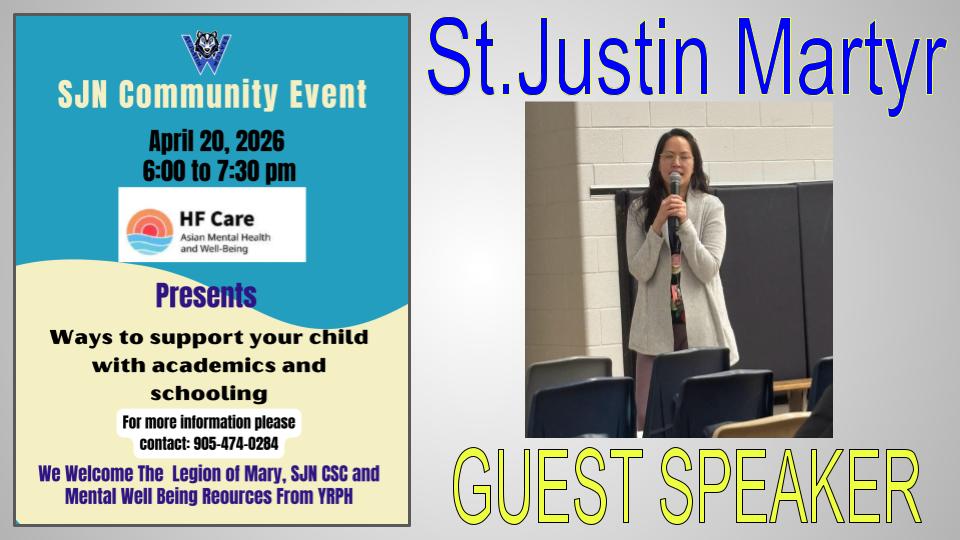 SJN Community Event

April 20, 2026
6:00 to 7:30 pm

HF Care
Asian Mental Health and Well-Being

Presents

Ways to support your child with academics and schooling

For more information please contact: 905-474-0284

We Welcome The Legion of Mary, SJN CSC and Mental Well Being Reources From YRPH

St.Justin Martyr

GUEST SPEAKER